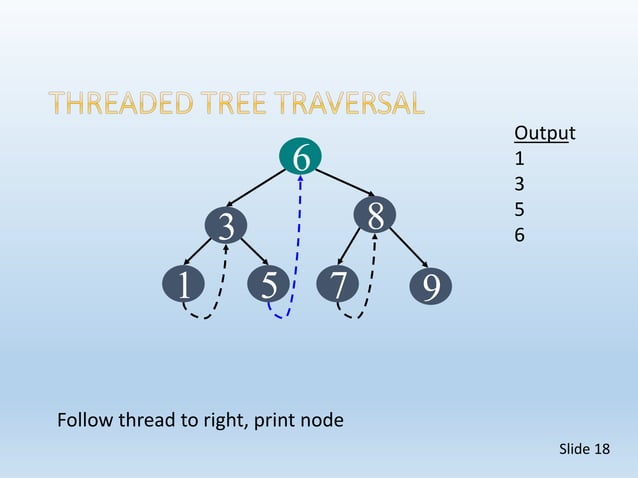 THREADED TREE TRAVERSAL

6
3
8
1
5
7
9

Output
1
3
5
6

Follow thread to right, print node

Slide 18